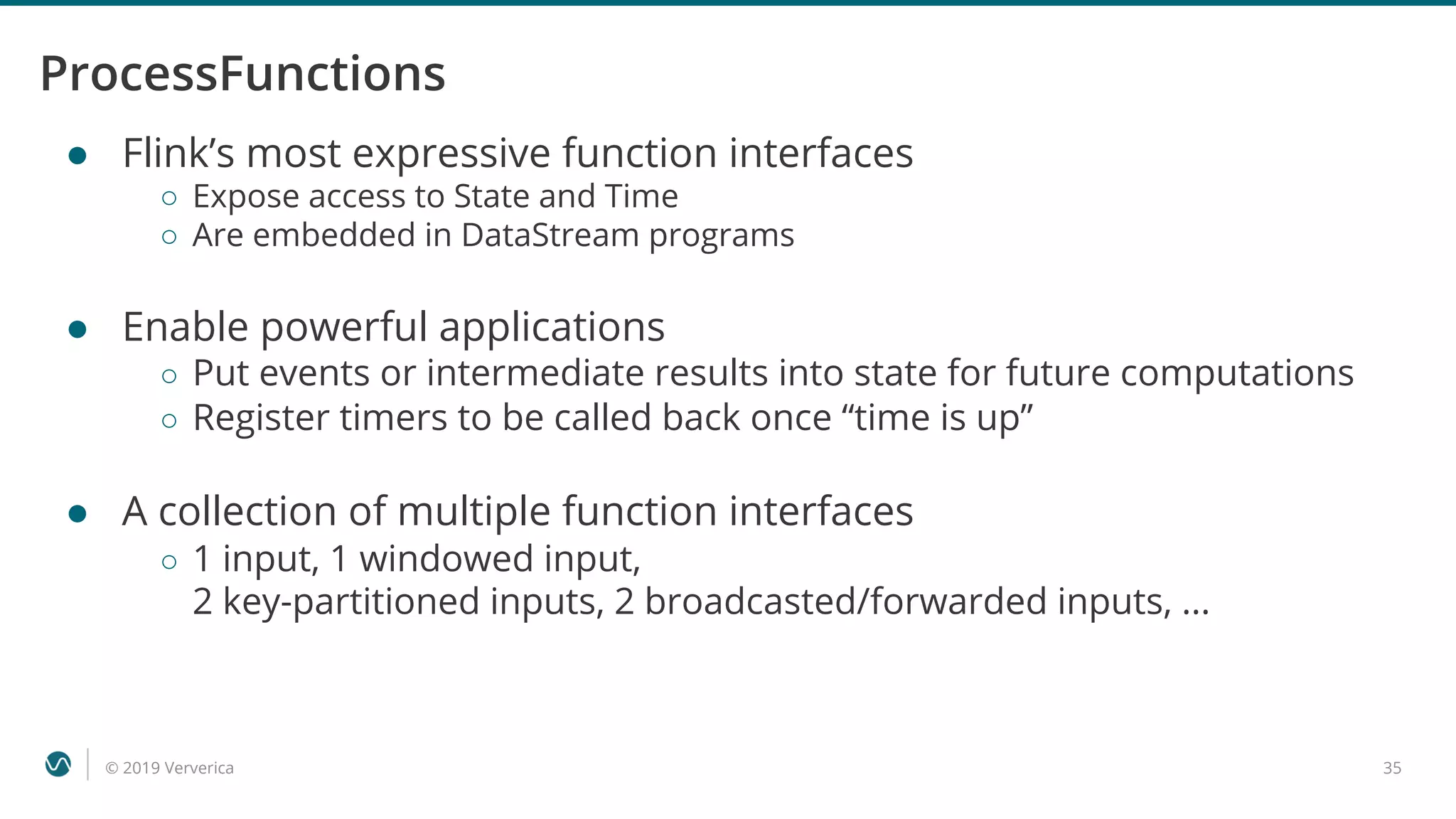 ProcessFunctions

● Flink’s most expressive function interfaces
 ○ Expose access to State and Time
 ○ Are embedded in DataStream programs

● Enable powerful applications
 ○ Put events or intermediate results into state for future computations
 ○ Register timers to be called back once “time is up”

● A collection of multiple function interfaces
 ○ 1 input, 1 windowed input,
 2 key-partitioned inputs, 2 broadcasted/forwarded inputs, ...

© 2019 Ververica

35